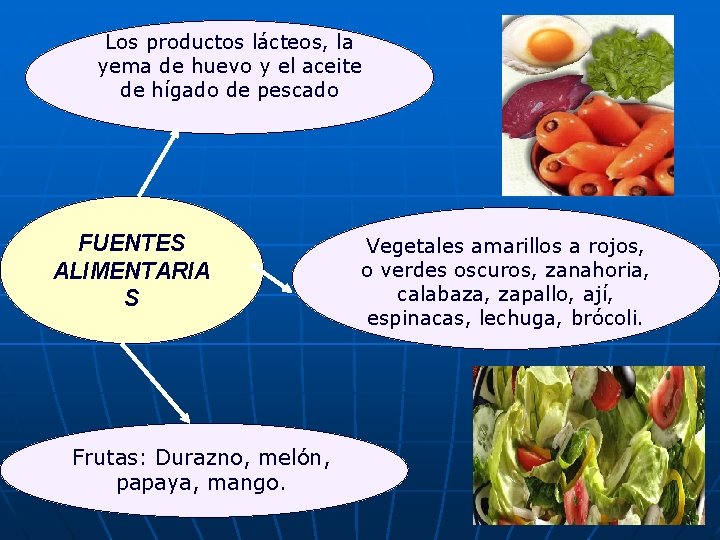 Los productos lácteos, la yema de huevo y el aceite de hígado de pescado

FUENTES ALIMENTARIA S

Vegetales amarillos a rojos, o verdes oscuros, zanahoria, calabaza, zapallo, ají, espinacas, lechuga, brócoli.

Frutas: Durazno, melón, papaya, mango.